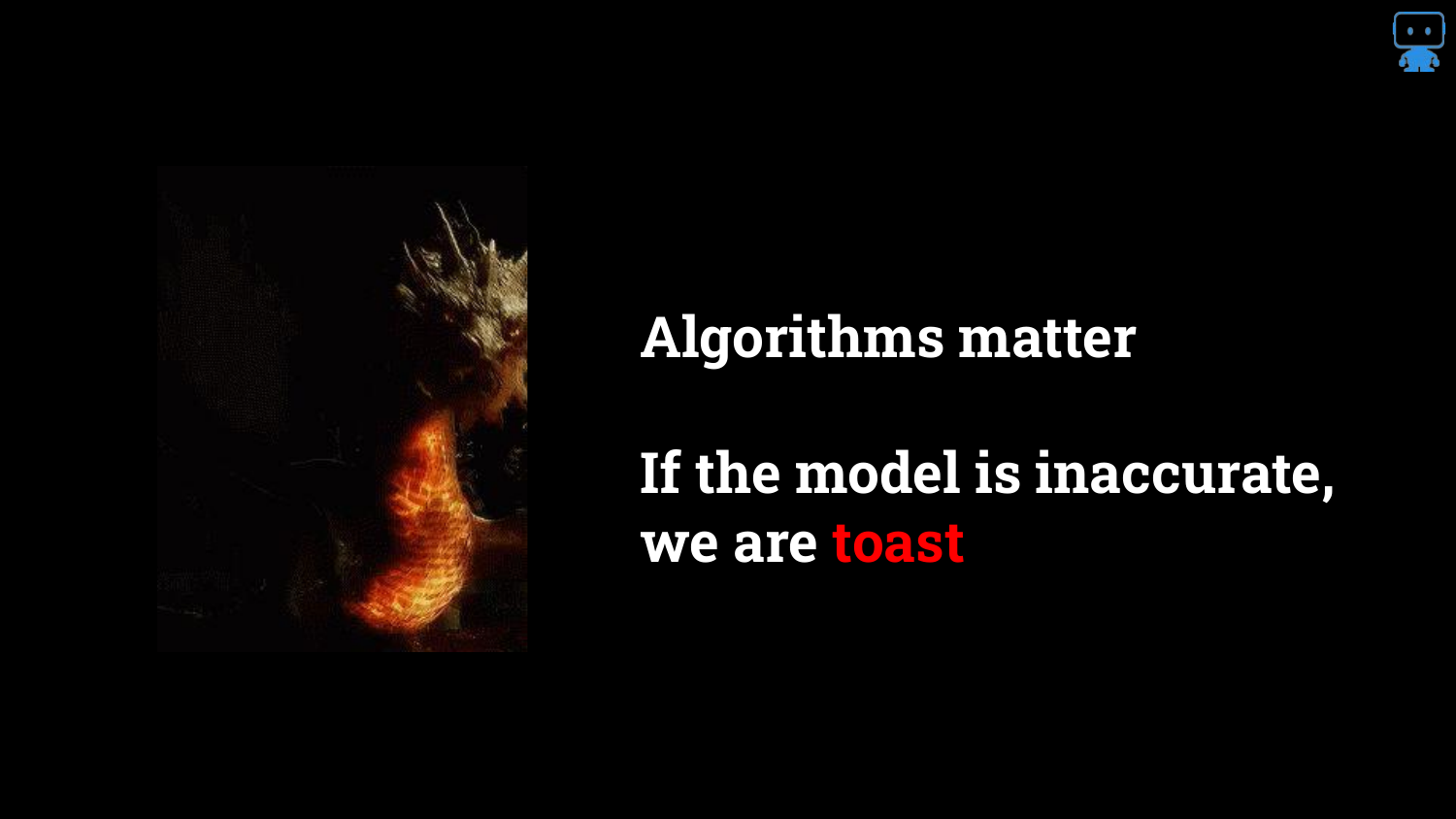 Algorithms matter

If the model is inaccurate, we are toast